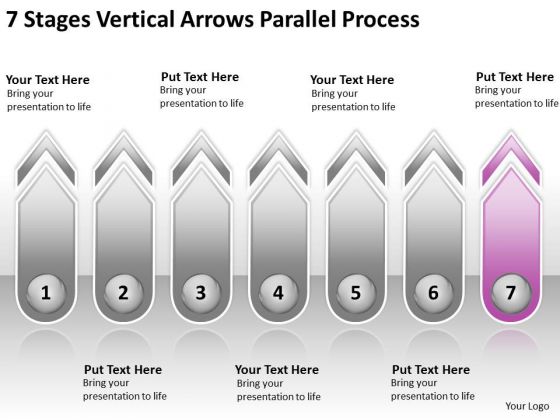 7 Stages Vertical Arrows Parallel Process

Your Text Here
Bring your presentation to life

Put Text Here
Bring your presentation to life

Your Text Here
Bring your presentation to life

Put Text Here
Bring your presentation to life

1

2

3

4

5

6

7

Put Text Here
Bring your presentation to life

Your Text Here
Bring your presentation to life

Put Text Here
Bring your presentation to life

Your Logo